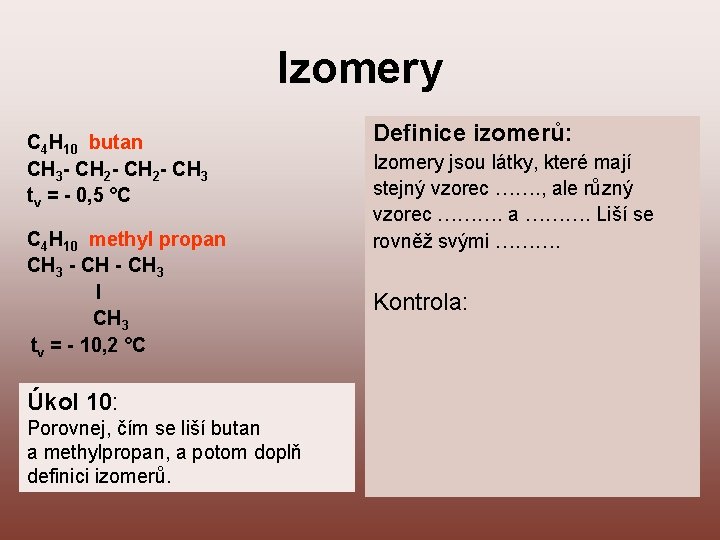 Izomery

$C_4H_{10}$ butan
$CH_3$- $CH_2$- $CH_2$- $CH_3$
$t_v$ = - 0,5 °C

$C_4H_{10}$ methyl propan
$CH_3$ - CH - $CH_3$
I
$CH_3$
$t_v$ = - 10,2 °C

Úkol 10:
Porovnej, čím se liší butan a methylpropan, a potom doplň definici izomerů.

Definice izomerů:
Izomery jsou látky, které mají stejný vzorec ……., ale různý vzorec ………. a ………. Liší se rovněž svými ……….

Kontrola: